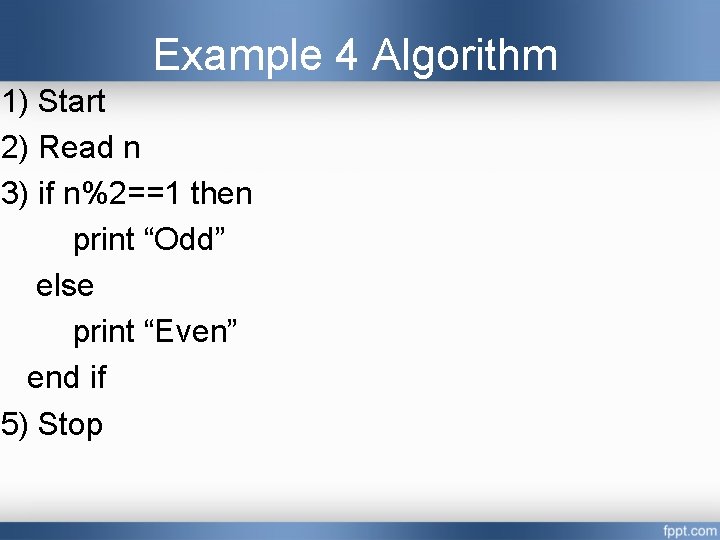 Example 4 Algorithm

1) Start
2) Read n
3) if n%2==1 then
print “Odd”
else
print “Even”
end if
5) Stop

fppt.com